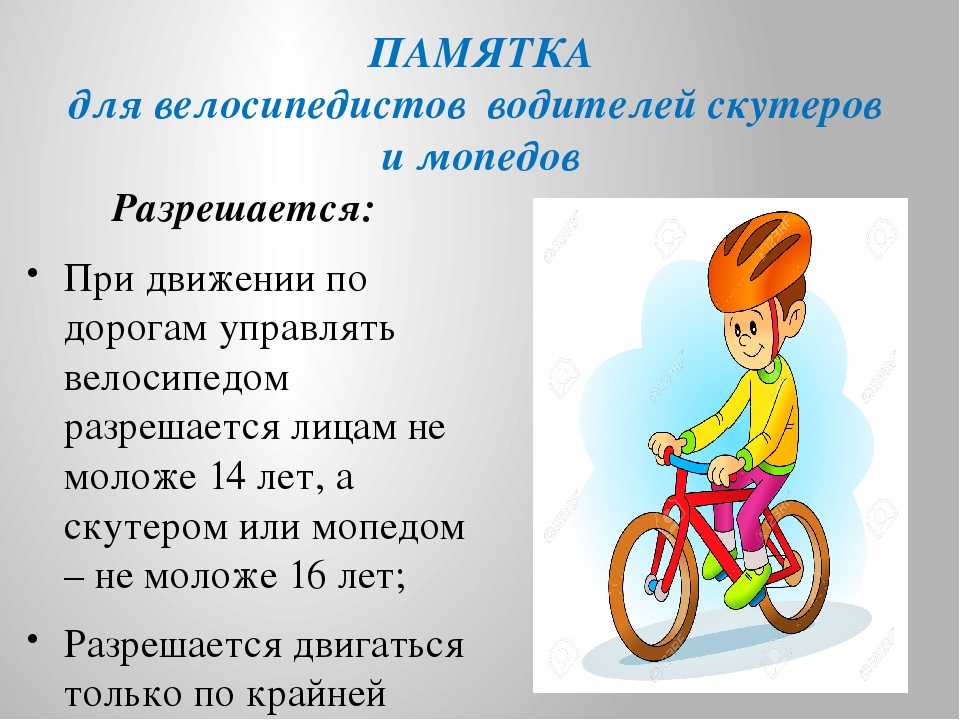 ПАМЯТКА
для велосипедистов водителей скутеров и мопедов

Разрешается:

• При движении по дорогам управлять велосипедом разрешается лицам не моложе 14 лет, а скутером или мопедом – не моложе 16 лет;

• Разрешается двигаться только по крайней